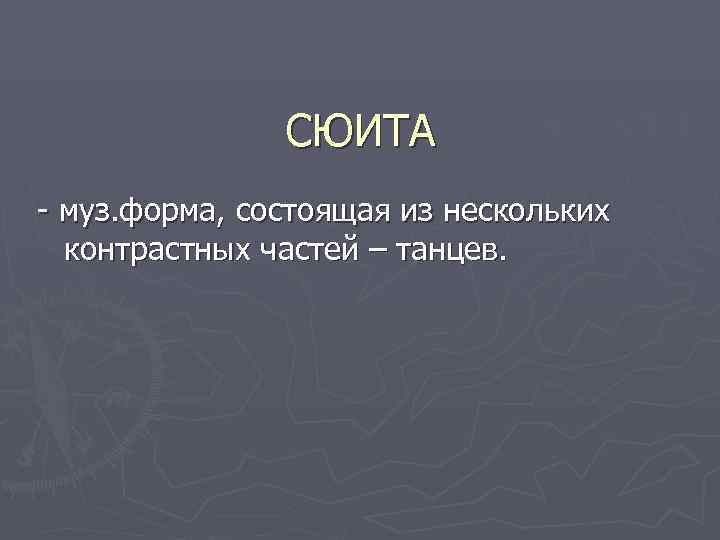 СЮИТА

- муз.форма, состоящая из нескольких контрастных частей – танцев.